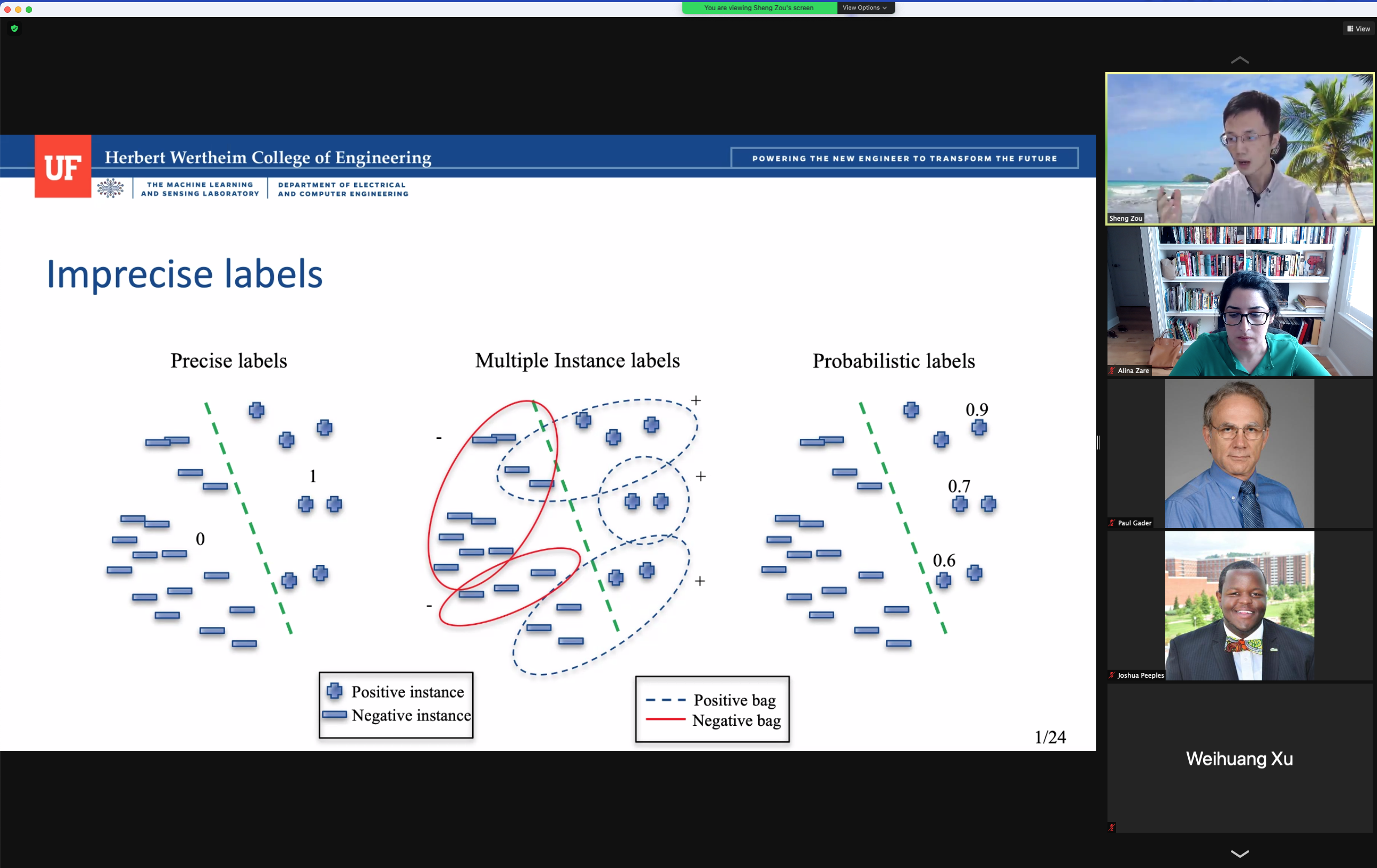 You are viewing Sheng Zou's screen View Options

View

UF Herbert Wertheim College of Engineering

POWERING THE NEW ENGINEER TO TRANSFORM THE FUTURE

THE MACHINE LEARNING AND SENSING LABORATORY

DEPARTMENT OF ELECTRICAL AND COMPUTER ENGINEERING

Imprecise labels

Precise labels

1

0

Multiple Instance labels

-

-

+

+

+

Probabilistic labels

0.9

0.7

0.6

Positive instance
Negative instance

Positive bag
Negative bag

1/24

Sheng Zou

Alina Zare

Paul Gader

Joshua Peeples

Weihuang Xu